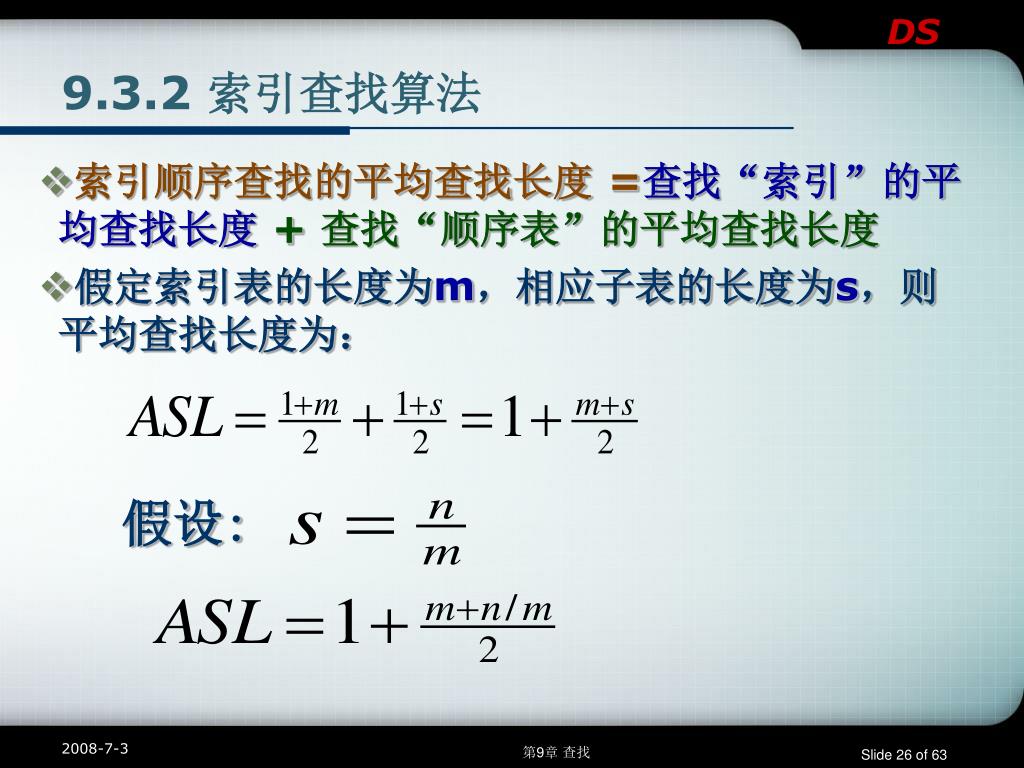 DS

9.3.2 索引查找算法

❖索引顺序查找的平均查找长度 =查找“索引”的平均查找长度 + 查找“顺序表”的平均查找长度

❖假定索引表的长度为m，相应子表的长度为s，则平均查找长度为：

$ASL = \frac{1+m}{2} + \frac{1+s}{2} = 1 + \frac{m+s}{2}$

假设： $s = \frac{n}{m}$

$ASL = 1 + \frac{m+n/m}{2}$

2008-7-3

第9章 查找

Slide 26 of 63